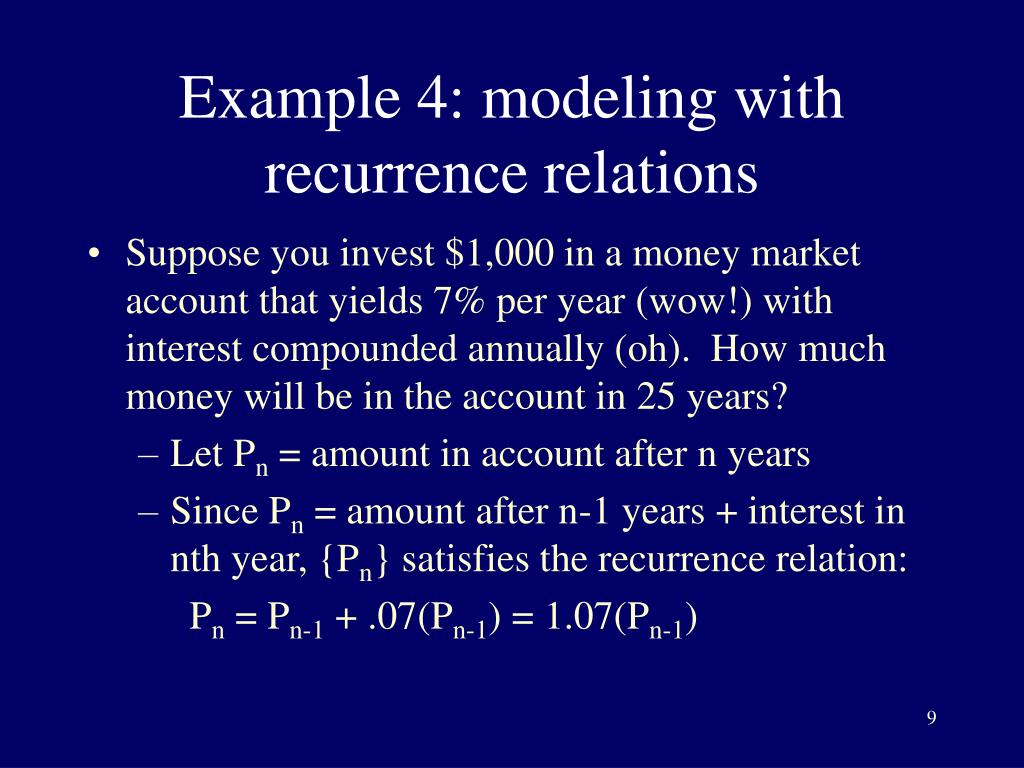 Example 4: modeling with recurrence relations

• Suppose you invest \$1,000 in a money market account that yields 7% per year (wow!) with interest compounded annually (oh). How much money will be in the account in 25 years?

– Let $P_n$ = amount in account after n years

– Since $P_n$ = amount after n-1 years + interest in nth year, $\{P_n\}$ satisfies the recurrence relation:

$P_n = P_{n-1} + .07(P_{n-1}) = 1.07(P_{n-1})$

9